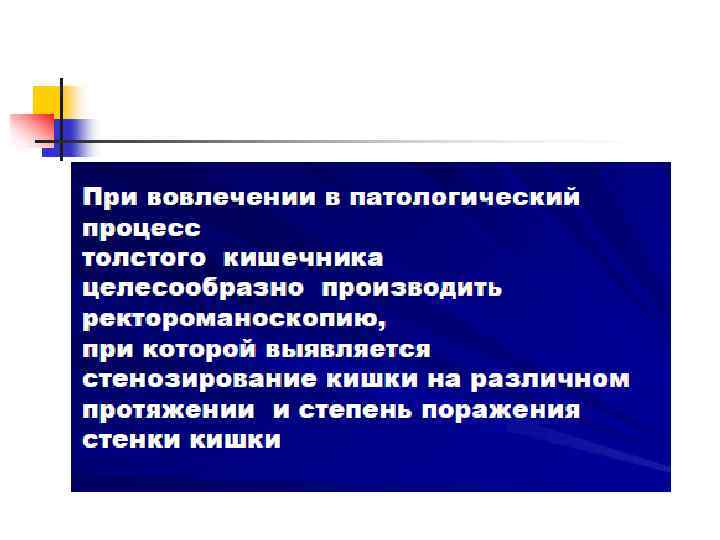 При вовлечении в патологический процесс
толстого кишечника
целесообразно производить ректороманоскопию,
при которой выявляется стенозирование кишки на различном протяжении и степень поражения стенки кишки